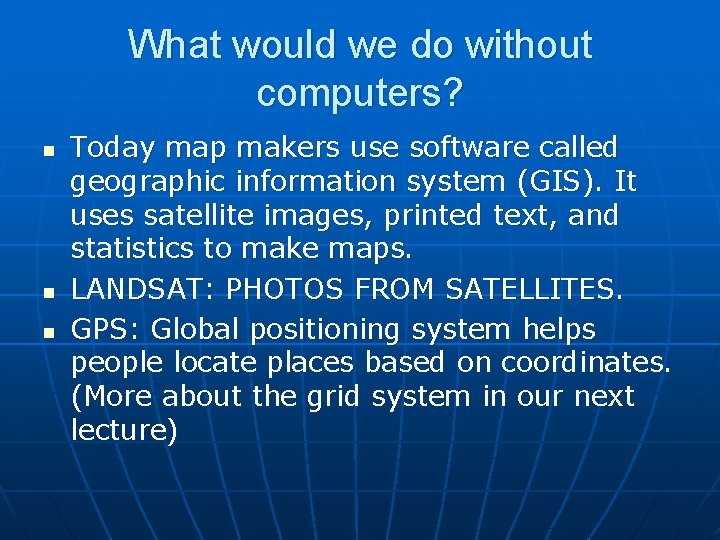 What would we do without computers?

- Today map makers use software called geographic information system (GIS). It uses satellite images, printed text, and statistics to make maps.
- LANDSAT: PHOTOS FROM SATELLITES.
- GPS: Global positioning system helps people locate places based on coordinates. (More about the grid system in our next lecture)